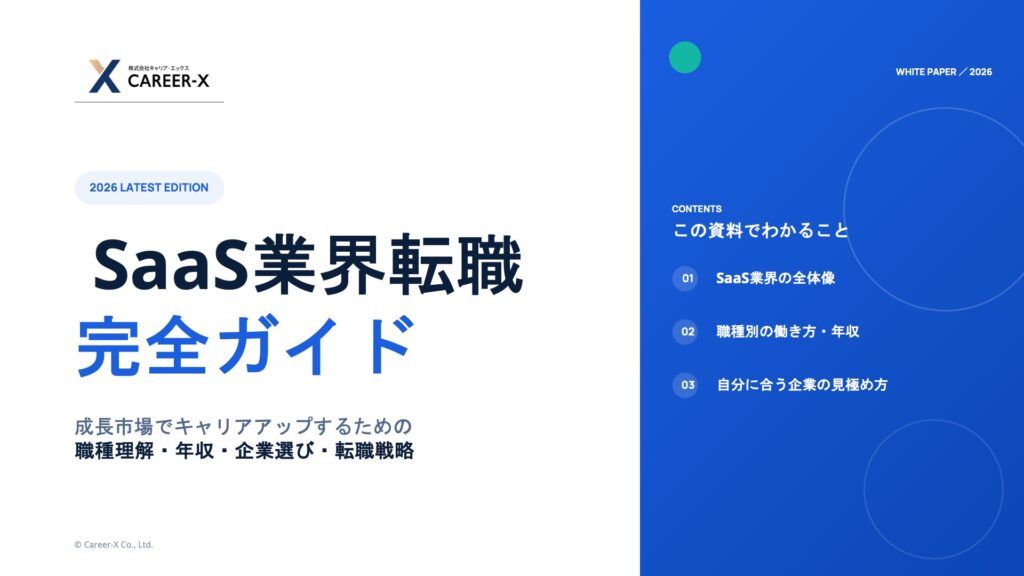 株式会社キャリア・エックス
CAREER-X

2026 LATEST EDITION

SaaS業界転職
完全ガイド

成長市場でキャリアアップするための
職種理解・年収・企業選び・転職戦略

© Career-X Co., Ltd.

WHITE PAPER ／ 2026

CONTENTS
この資料でわかること

01 SaaS業界の全体像

02 職種別の働き方・年収

03 自分に合う企業の見極め方